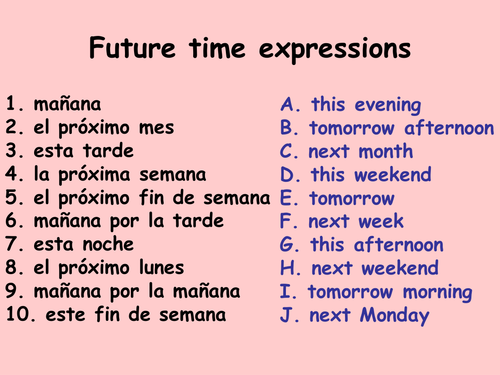 Future time expressions

1. mañana
2. el próximo mes
3. esta tarde
4. la próxima semana
5. el próximo fin de semana
6. mañana por la tarde
7. esta noche
8. el próximo lunes
9. mañana por la mañana
10. este fin de semana

A. this evening
B. tomorrow afternoon
C. next month
D. this weekend
E. tomorrow
F. next week
G. this afternoon
H. next weekend
I. tomorrow morning
J. next Monday